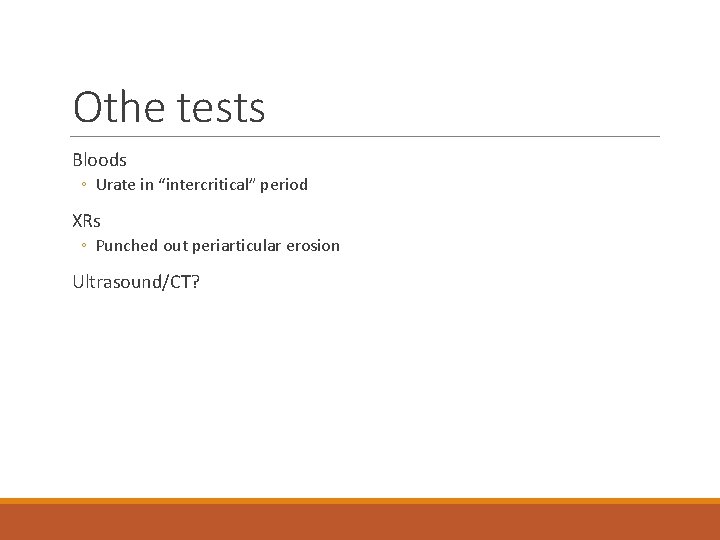 Othe tests

Bloods
◦ Urate in “intercritical” period

XRs
◦ Punched out periarticular erosion

Ultrasound/CT?